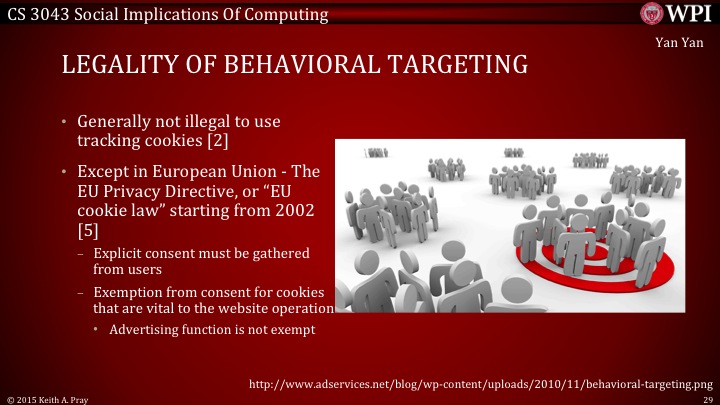 CS 3043 Social Implications Of Computing

WPI

Yan Yan

LEGALITY OF BEHAVIORAL TARGETING

• Generally not illegal to use tracking cookies [2]

• Except in European Union - The EU Privacy Directive, or "EU cookie law" starting from 2002 [5]

– Explicit consent must be gathered from users

– Exemption from consent for cookies that are vital to the website operation

• Advertising function is not exempt

http://www.adservices.net/blog/wp-content/uploads/2010/11/behavioral-targeting.png

© 2015 Keith A. Pray

29